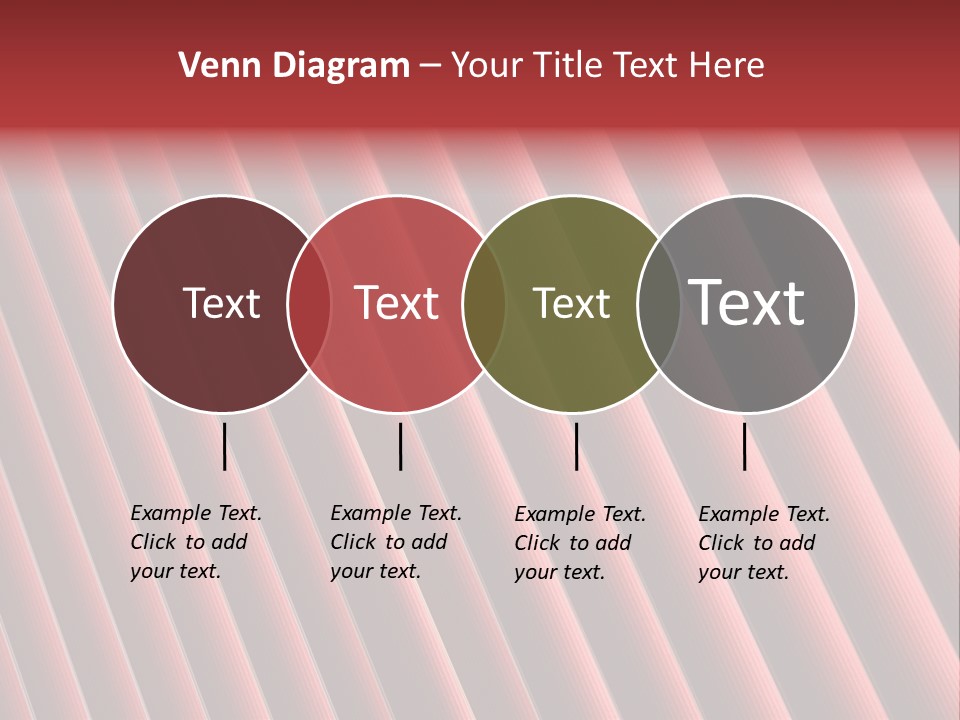 Venn Diagram – Your Title Text Here

Text

Text

Text

Text

Example Text. Click to add your text.

Example Text. Click to add your text.

Example Text. Click to add your text.

Example Text. Click to add your text.